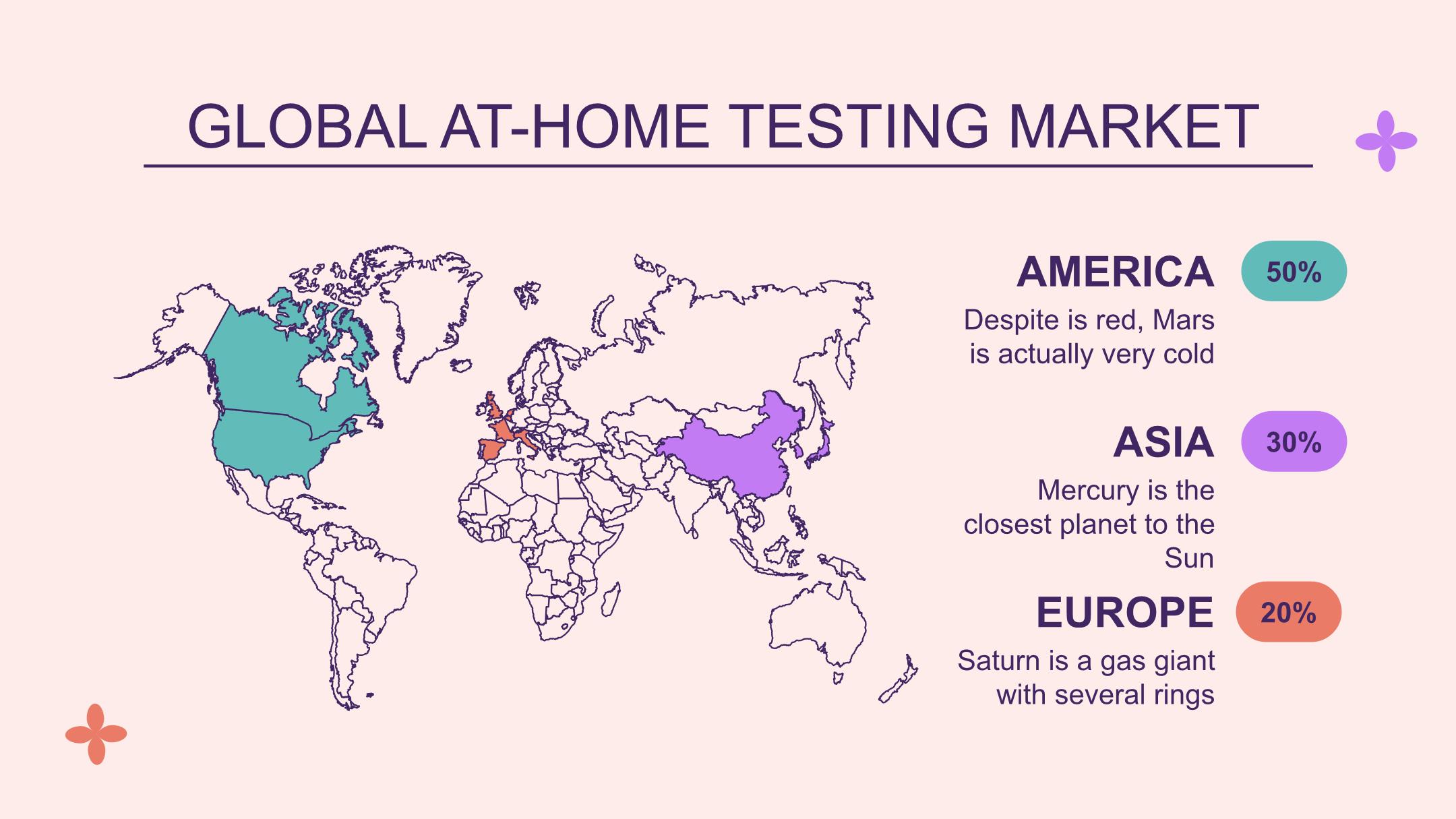 GLOBAL AT-HOME TESTING MARKET

AMERICA

50%

Despite is red, Mars is actually very cold

ASIA

30%

Mercury is the closest planet to the Sun

EUROPE

20%

Saturn is a gas giant with several rings